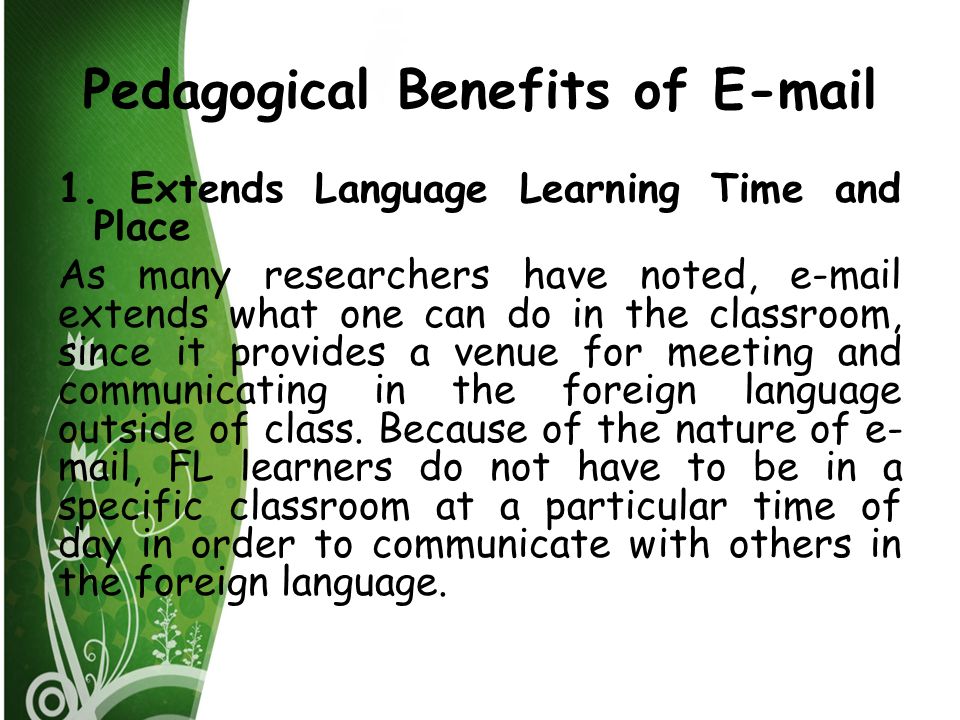 Pedagogical Benefits of E-mail

1. Extends Language Learning Time and Place

As many researchers have noted, e-mail extends what one can do in the classroom, since it provides a venue for meeting and communicating in the foreign language outside of class. Because of the nature of e-mail, FL learners do not have to be in a specific classroom at a particular time of day in order to communicate with others in the foreign language.